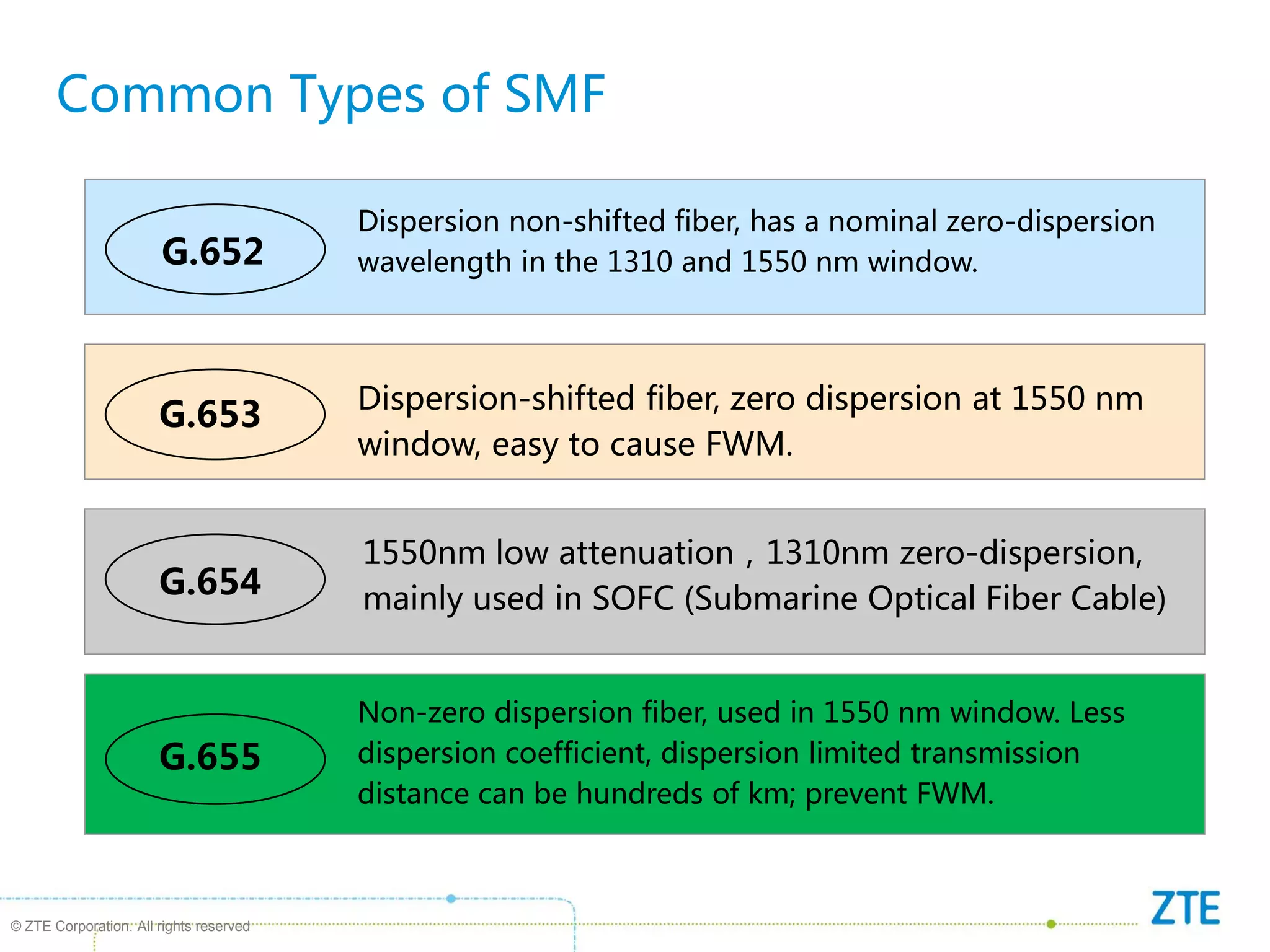 Common Types of SMF

G.652

Dispersion non-shifted fiber, has a nominal zero-dispersion wavelength in the 1310 and 1550 nm window.

G.653

Dispersion-shifted fiber, zero dispersion at 1550 nm window, easy to cause FWM.

G.654

1550nm low attenuation，1310nm zero-dispersion, mainly used in SOFC (Submarine Optical Fiber Cable)

G.655

Non-zero dispersion fiber, used in 1550 nm window. Less dispersion coefficient, dispersion limited transmission distance can be hundreds of km; prevent FWM.

© ZTE Corporation. All rights reserved

ZTE